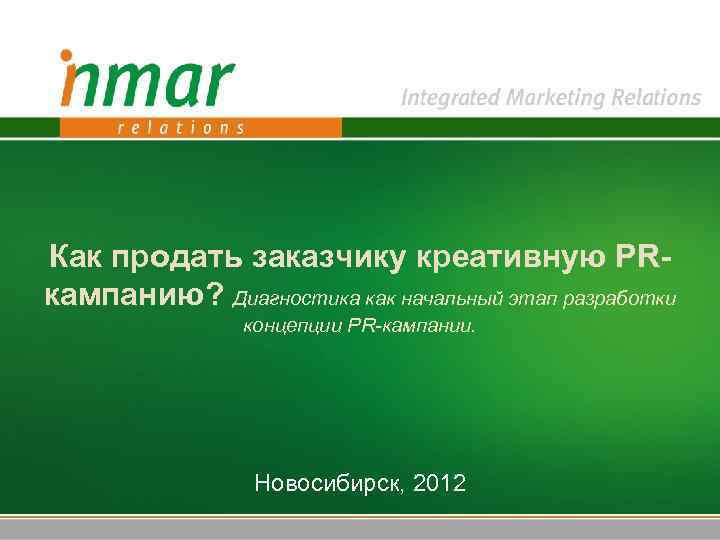 inmar
relations

Integrated Marketing Relations

Как продать заказчику креативную PR-кампанию? Диагностика как начальный этап разработки концепции PR-кампании.

Новосибирск, 2012